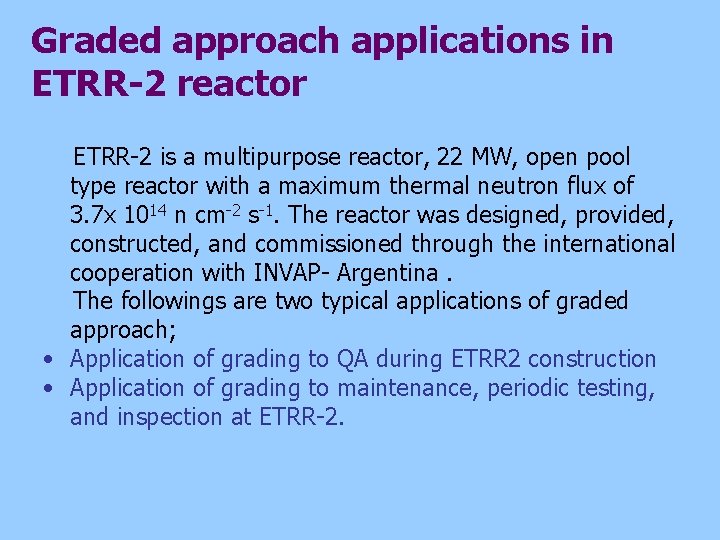 Graded approach applications in ETRR-2 reactor

ETRR-2 is a multipurpose reactor, 22 MW, open pool type reactor with a maximum thermal neutron flux of 3.7x $10^{14}$ n $cm^{-2}$ $s^{-1}$. The reactor was designed, provided, constructed, and commissioned through the international cooperation with INVAP- Argentina .

The followings are two typical applications of graded approach;

• Application of grading to QA during ETRR2 construction
• Application of grading to maintenance, periodic testing, and inspection at ETRR-2.